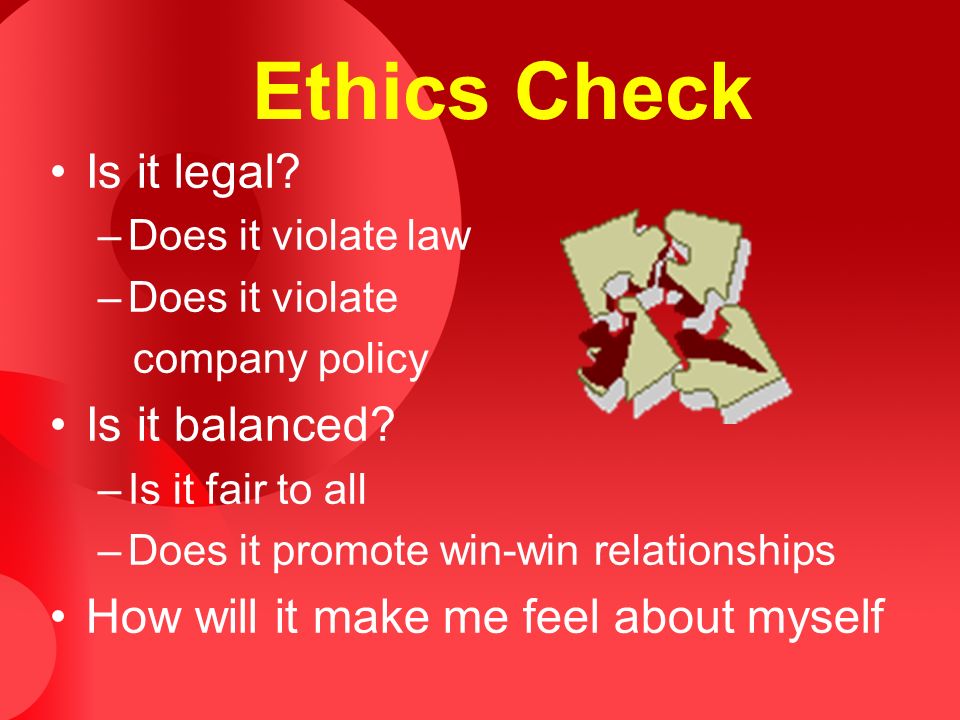 Ethics Check

• Is it legal?
– Does it violate law
– Does it violate company policy
• Is it balanced?
– Is it fair to all
– Does it promote win-win relationships
• How will it make me feel about myself